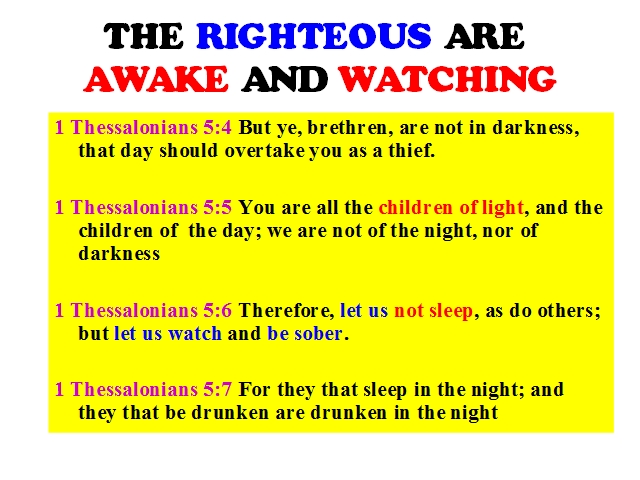 THE RIGHTEOUS ARE AWAKE AND WATCHING

1 Thessalonians 5:4 But ye, brethren, are not in darkness, that day should overtake you as a thief.

1 Thessalonians 5:5 You are all the children of light, and the children of the day; we are not of the night, nor of darkness

1 Thessalonians 5:6 Therefore, let us not sleep, as do others; but let us watch and be sober.

1 Thessalonians 5:7 For they that sleep in the night; and they that be drunken are drunken in the night